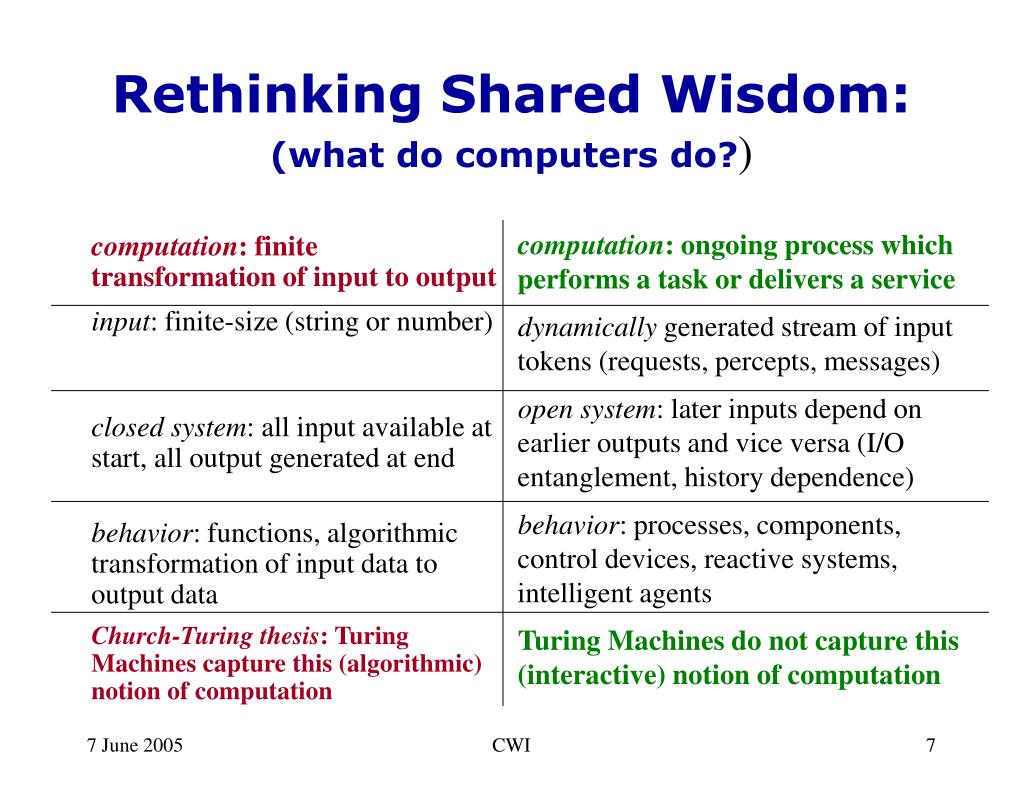 Rethinking Shared Wisdom:
(what do computers do?)

| computation: finite transformation of input to output | computation: ongoing process which performs a task or delivers a service |
|---|---|
| input: finite-size (string or number) | dynamically generated stream of input tokens (requests, percepts, messages) |
| closed system: all input available at start, all output generated at end | open system: later inputs depend on earlier outputs and vice versa (I/O entanglement, history dependence) |
| behavior: functions, algorithmic transformation of input data to output data | behavior: processes, components, control devices, reactive systems, intelligent agents |
| Church-Turing thesis: Turing Machines capture this (algorithmic) notion of computation | Turing Machines do not capture this (interactive) notion of computation |

7 June 2005 CWI 7